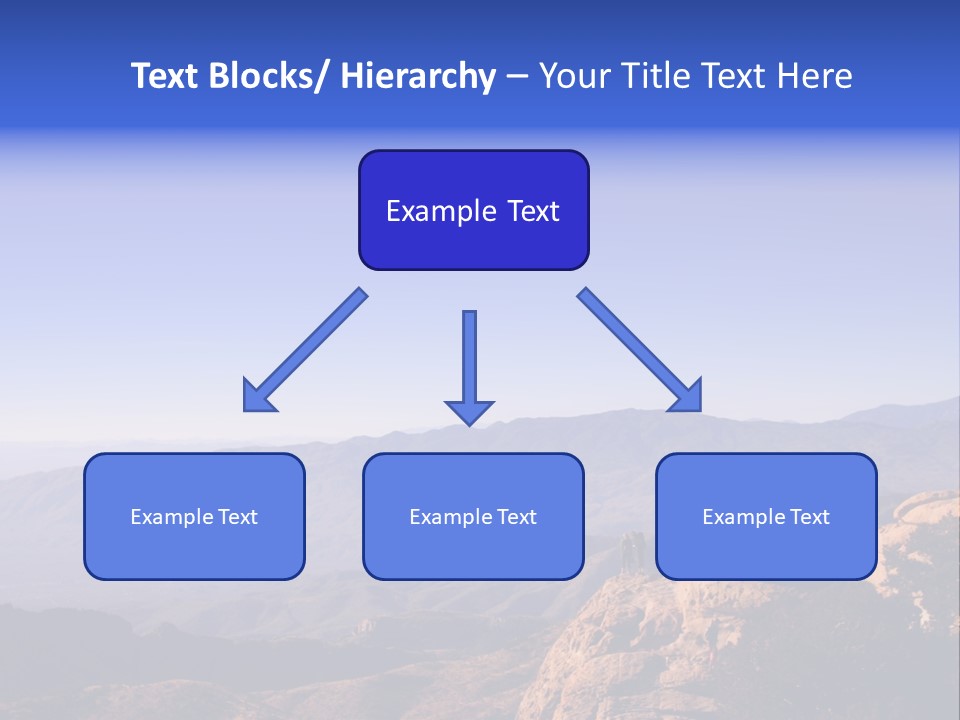 Text Blocks/ Hierarchy – Your Title Text Here

Example Text

Example Text

Example Text

Example Text